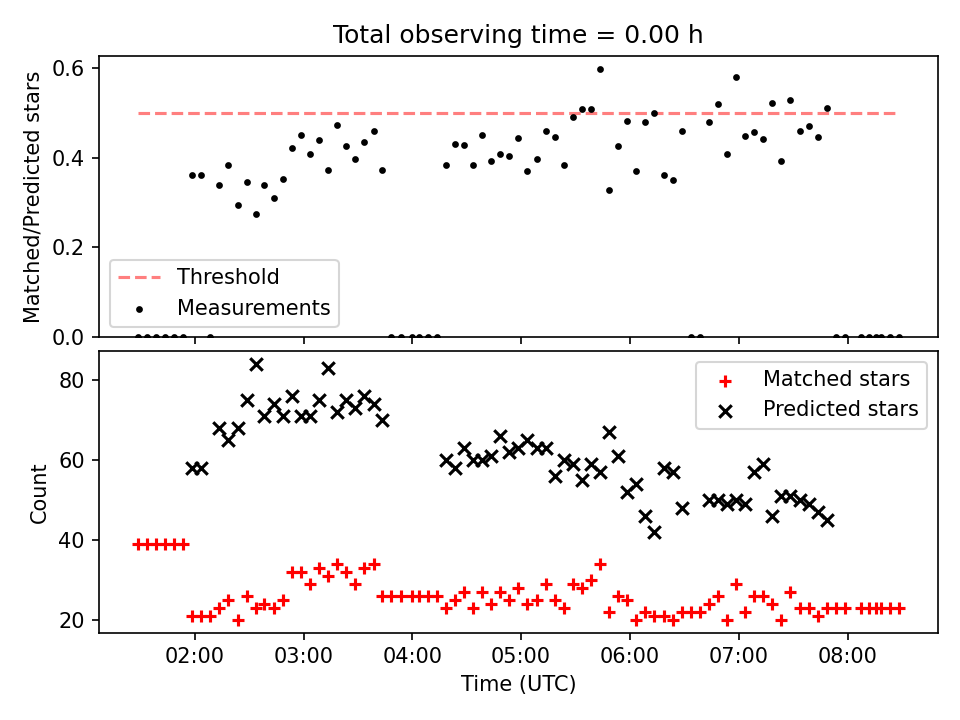 Total observing time = 0.00 h

Matched/Predicted stars

0.6
0.4
0.2
0.0

Threshold
Measurements

Count

80
60
40
20

Matched stars
Predicted stars

02:00
03:00
04:00
05:00
06:00
07:00
08:00

Time (UTC)